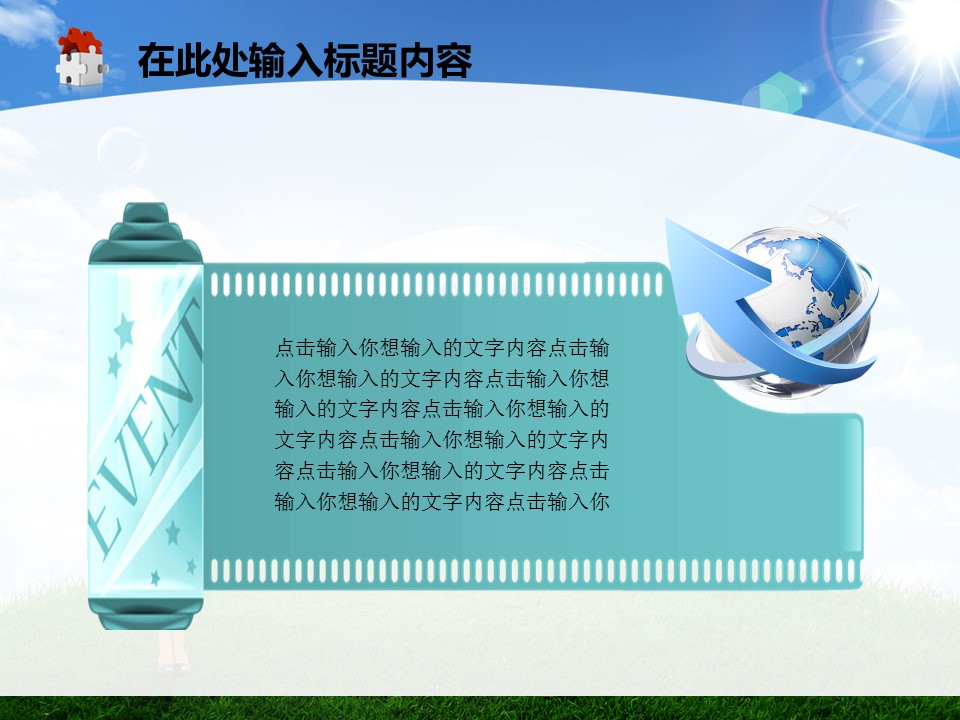 在此处输入标题内容

EVENT

点击输入你想输入的文字内容点击输入你想输入的文字内容点击输入你想输入的文字内容点击输入你想输入的文字内容点击输入你想输入的文字内容点击输入你想输入的文字内容点击输入你想输入的文字内容点击输入你